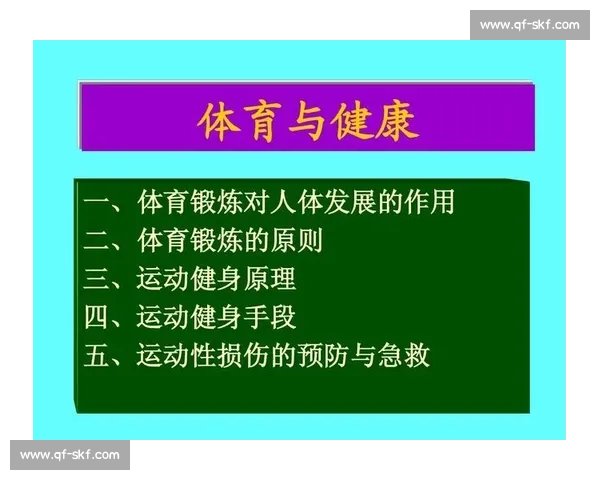 www.qf-skf.com

体育与健康

一、体育锻炼对人体发展的作用
二、体育锻炼的原则
三、运动健身原理
四、运动健身手段
五、运动性损伤的预防与急救

www.qf-skf.com